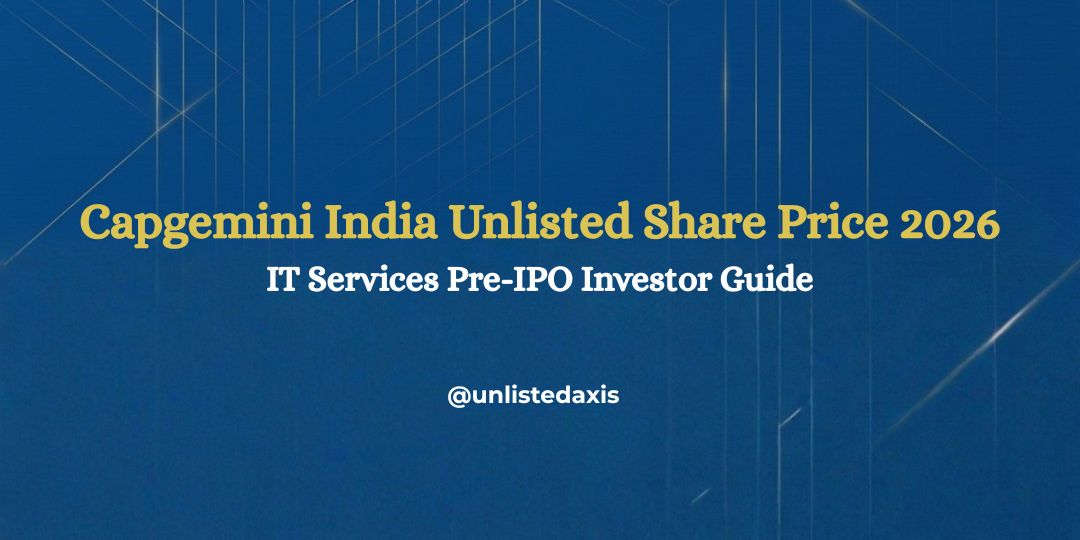 Capgemini India Unlisted Share Price 2026
IT Services Pre-IPO Investor Guide

@unlistedaxis